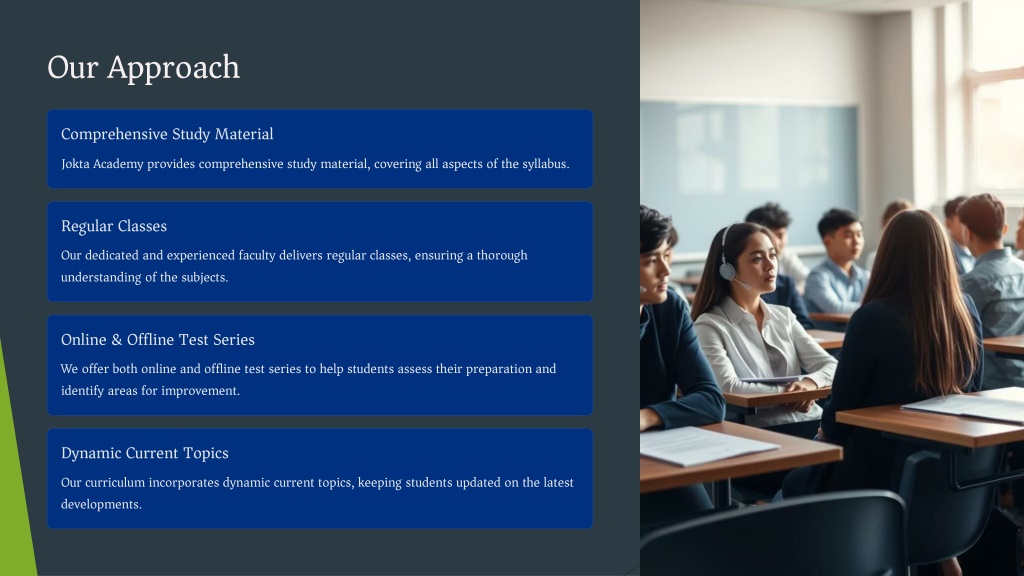 Our Approach

Comprehensive Study Material

Jokta Academy provides comprehensive study material, covering all aspects of the syllabus.

Regular Classes

Our dedicated and experienced faculty delivers regular classes, ensuring a thorough understanding of the subjects.

Online & Offline Test Series

We offer both online and offline test series to help students assess their preparation and identify areas for improvement.

Dynamic Current Topics

Our curriculum incorporates dynamic current topics, keeping students updated on the latest developments.